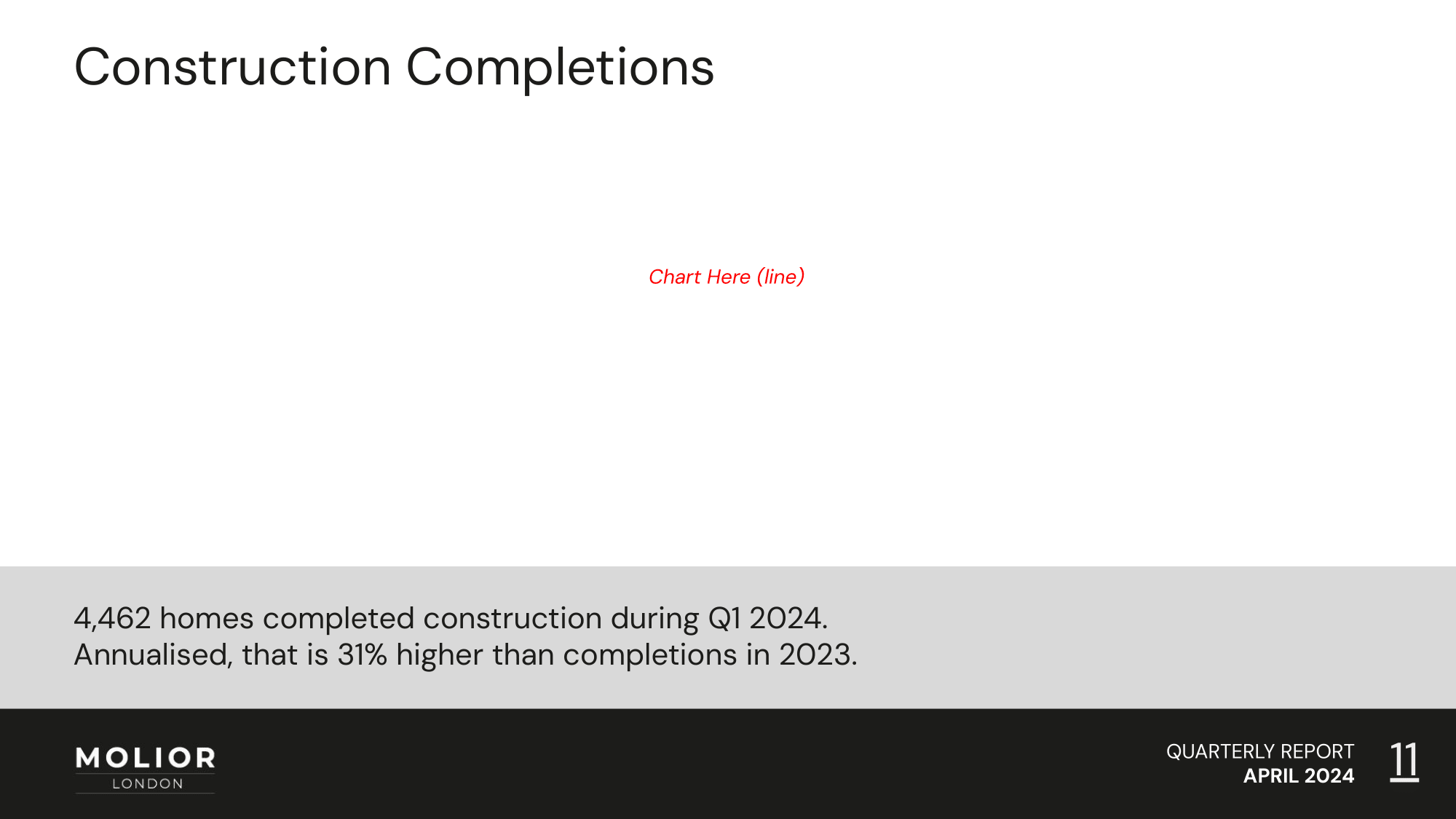 Construction Completions

Chart Here (line)

4,462 homes completed construction during Q1 2024.
Annualised, that is 31% higher than completions in 2023.

MOLIOR
LONDON

QUARTERLY REPORT
APRIL 2024

11